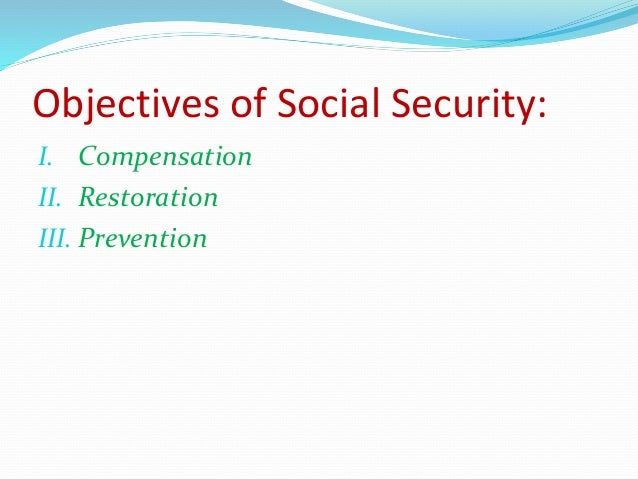 Objectives of Social Security:

I. Compensation
II. Restoration
III. Prevention